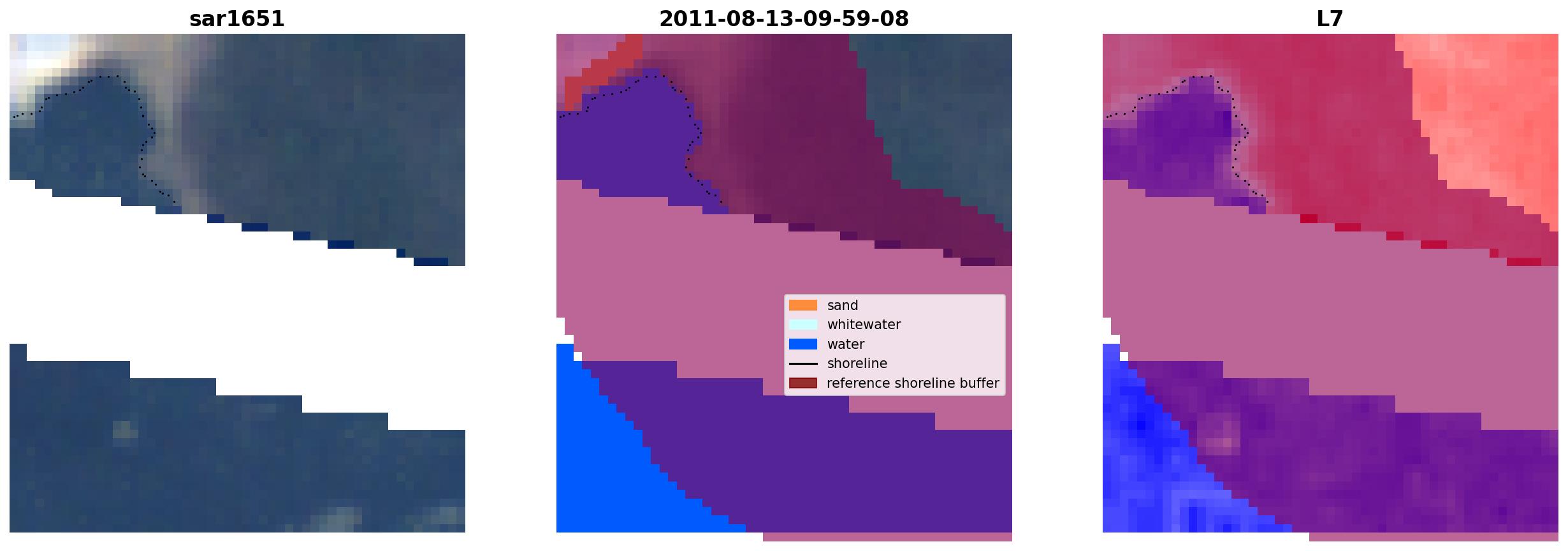 sar1651

2011-08-13-09-59-08

sand
whitewater
water
shoreline
reference shoreline buffer

L7